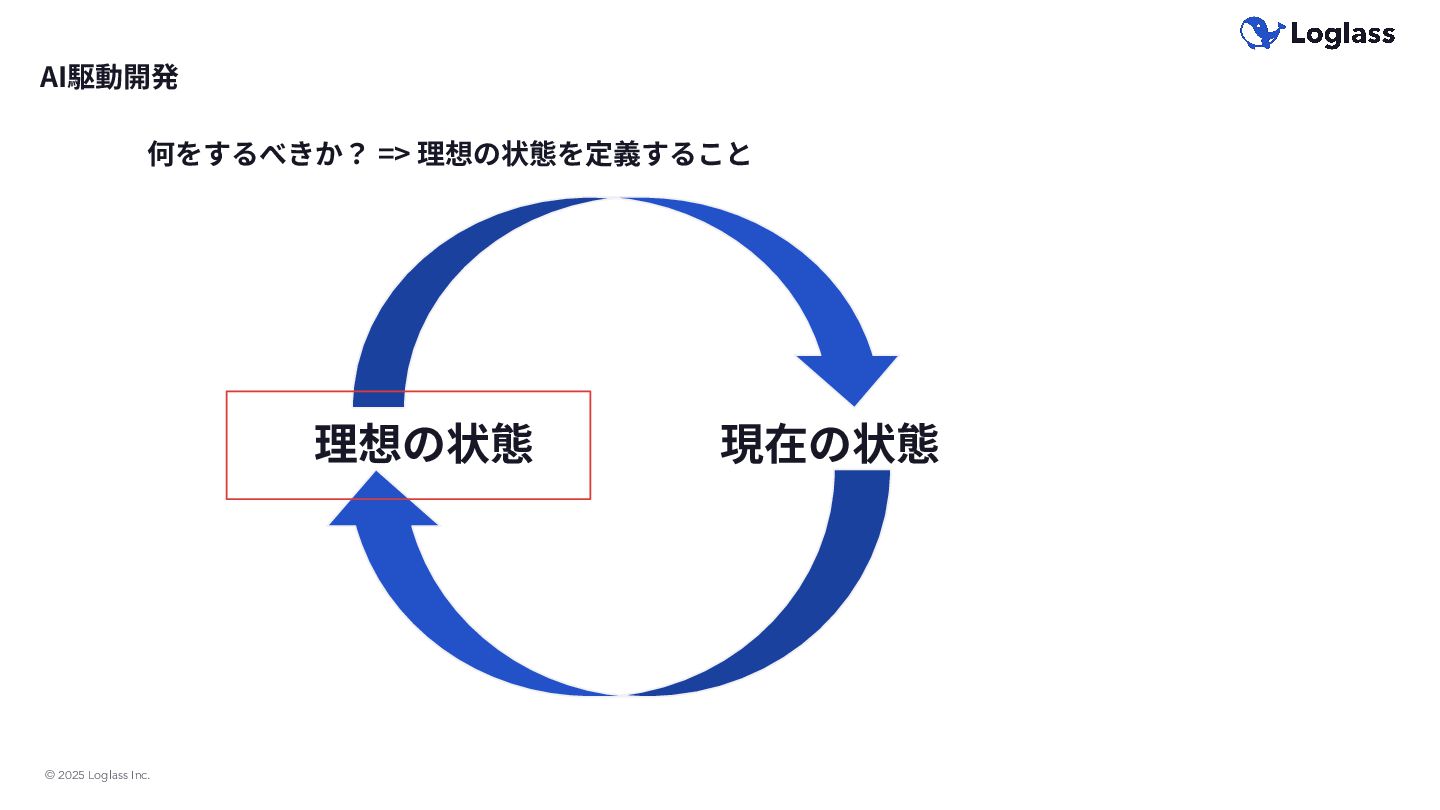 Loglass

AI駆動開発

何をするべきか？ => 理想の状態を定義すること

理想の状態

現在の状態

© 2025 Loglass Inc.